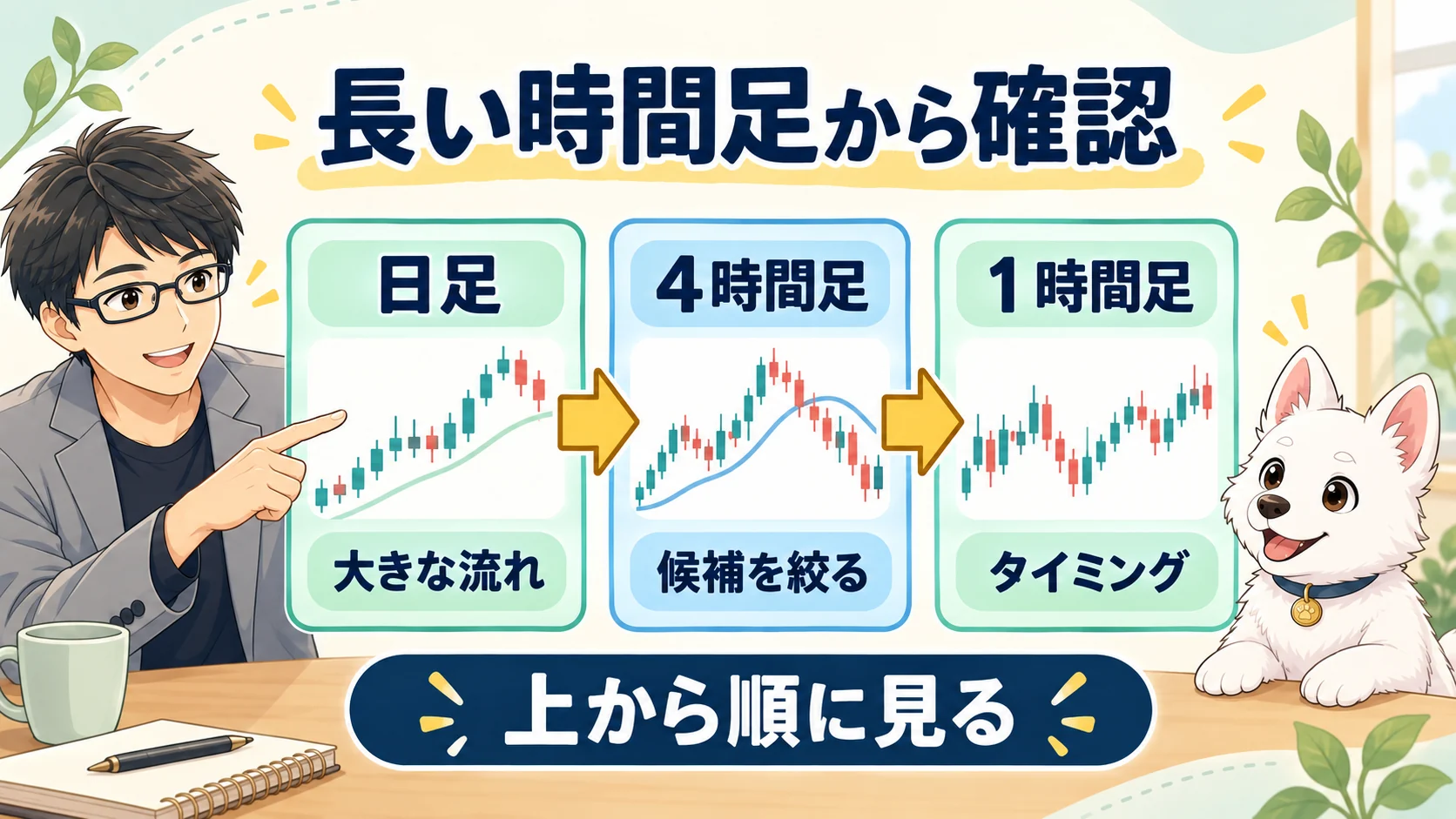 長い時間足から確認

日足

大きな流れ

4時間足

候補を絞る

1時間足

タイミング

上から順に見る